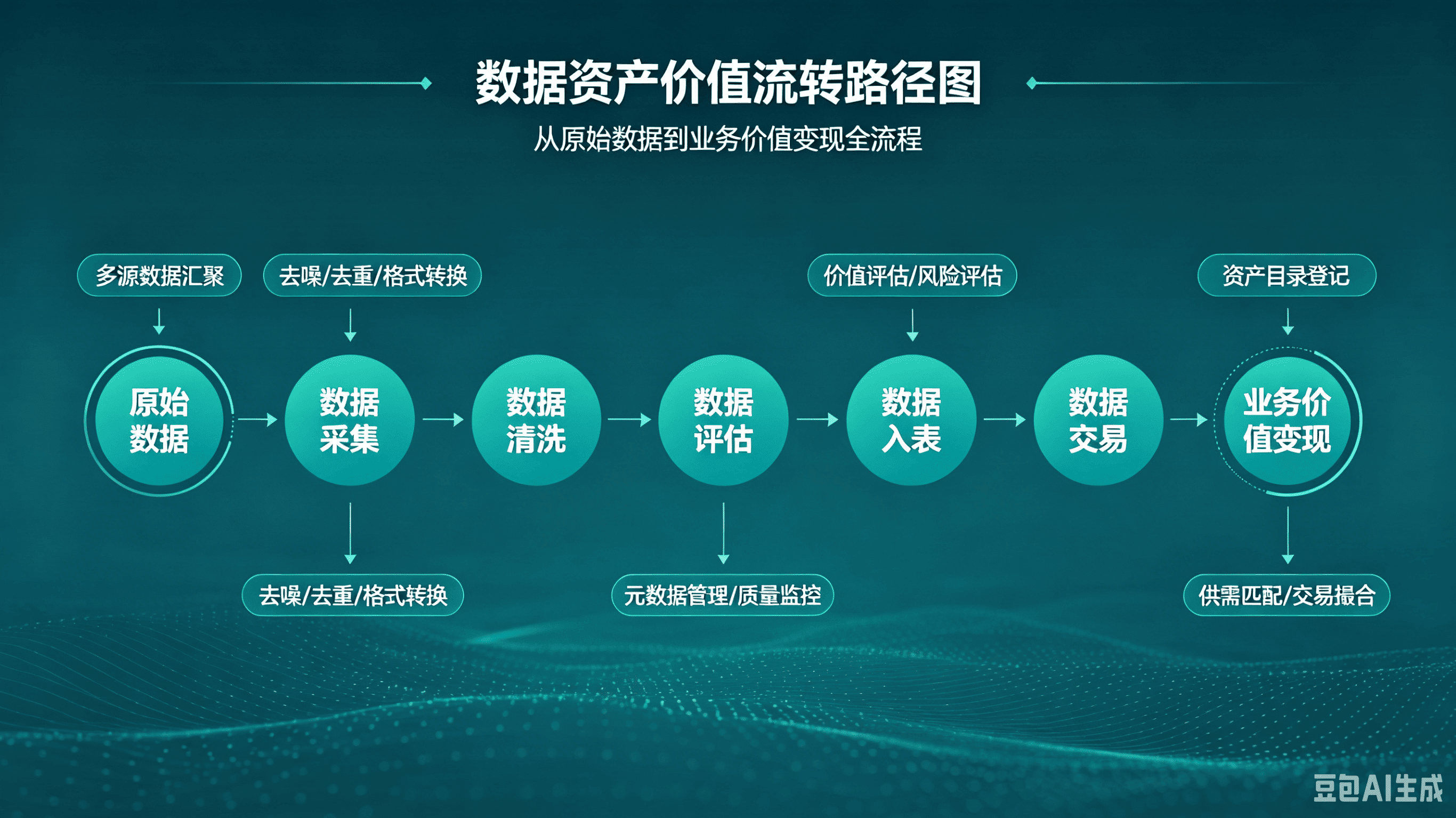 数据资产价值流转路径图

从原始数据到业务价值变现全流程

多源数据汇聚

去噪/去重/格式转换

价值评估/风险评估

资产目录登记

原始数据

数据采集

数据清洗

数据评估

数据入表

数据交易

业务价值变现

去噪/去重/格式转换

元数据管理/质量监控

供需匹配/交易撮合

豆包AI生成